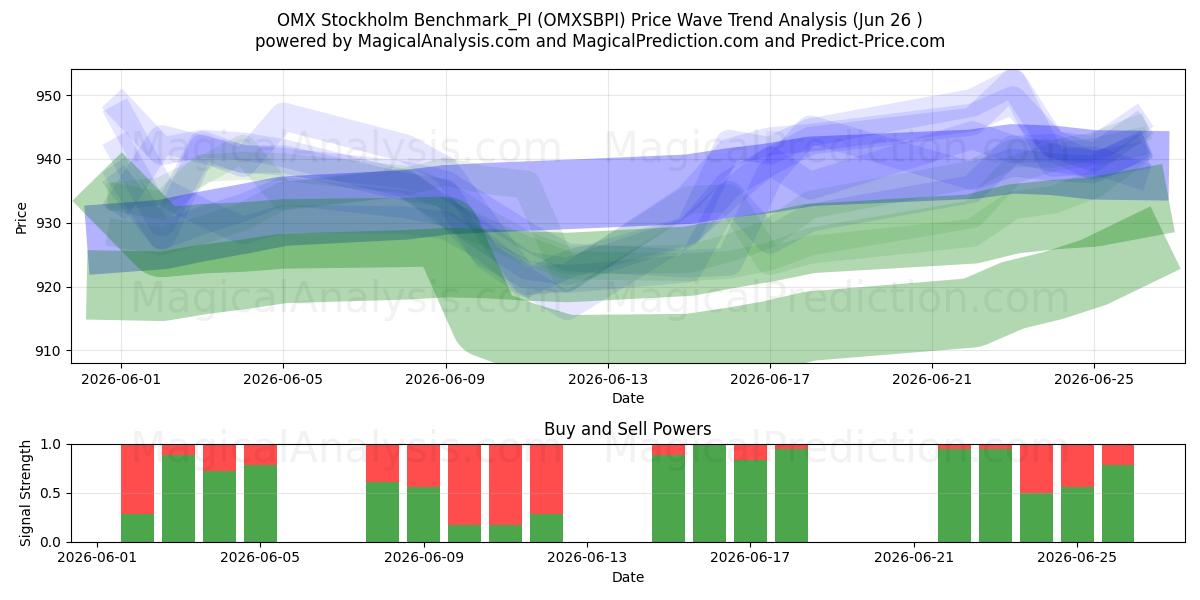 OMX Stockholm Benchmark_PI (OMXSBPI) Price Wave Trend Analysis (Jun 26 )
powered by MagicalAnalysis.com and MagicalPrediction.com and Predict-Price.com

MagicalAnalysis.com MagicalPrediction.com
MagicalAnalysis.com MagicalPrediction.com

Price
950
940
930
920
910
2026-06-01 2026-06-05 2026-06-09 2026-06-13 2026-06-17 2026-06-21 2026-06-25
Date

Buy and Sell Powers
MagicalAnalysis.com MagicalPrediction.com
Signal Strength
1.0
0.5
0.0
2026-06-01 2026-06-05 2026-06-09 2026-06-13 2026-06-17 2026-06-21 2026-06-25
Date